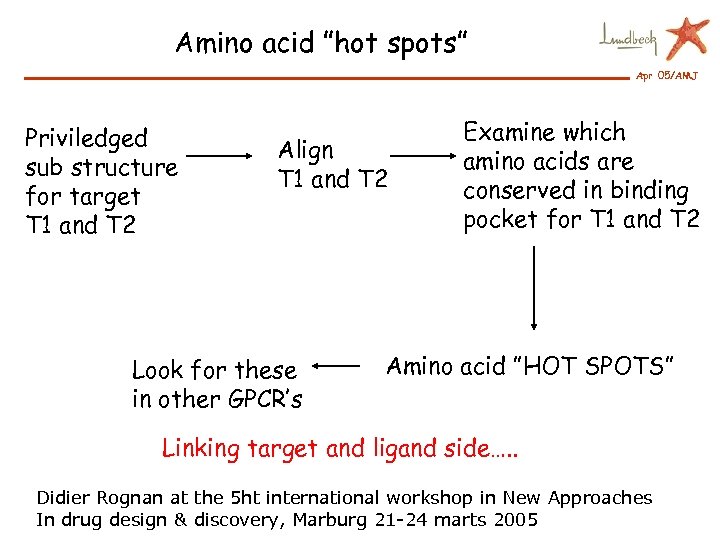 Amino acid "hot spots"

Lundbeck

Apr 05/AMJ

Priviledged sub structure for target T1 and T2

Align T1 and T2

Examine which amino acids are conserved in binding pocket for T1 and T2

Amino acid "HOT SPOTS"

Look for these in other GPCR's

Linking target and ligand side.....

Didier Rognan at the 5ht international workshop in New Approaches In drug design & discovery, Marburg 21-24 marts 2005